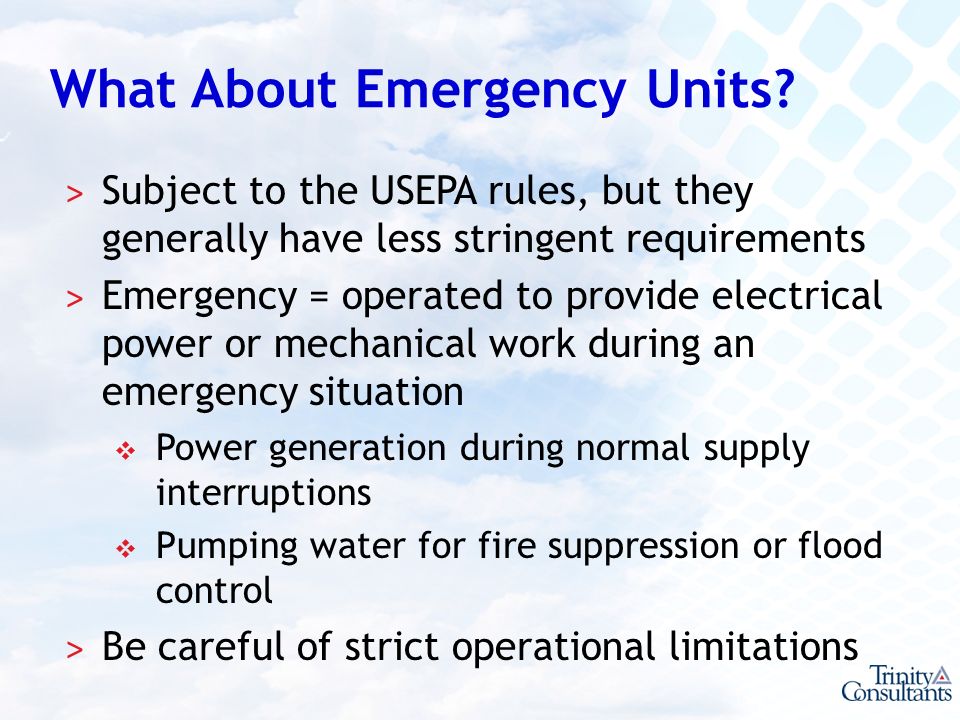 What About Emergency Units?

> Subject to the USEPA rules, but they generally have less stringent requirements

> Emergency = operated to provide electrical power or mechanical work during an emergency situation

❖ Power generation during normal supply interruptions

❖ Pumping water for fire suppression or flood control

> Be careful of strict operational limitations

Trinity Consultants